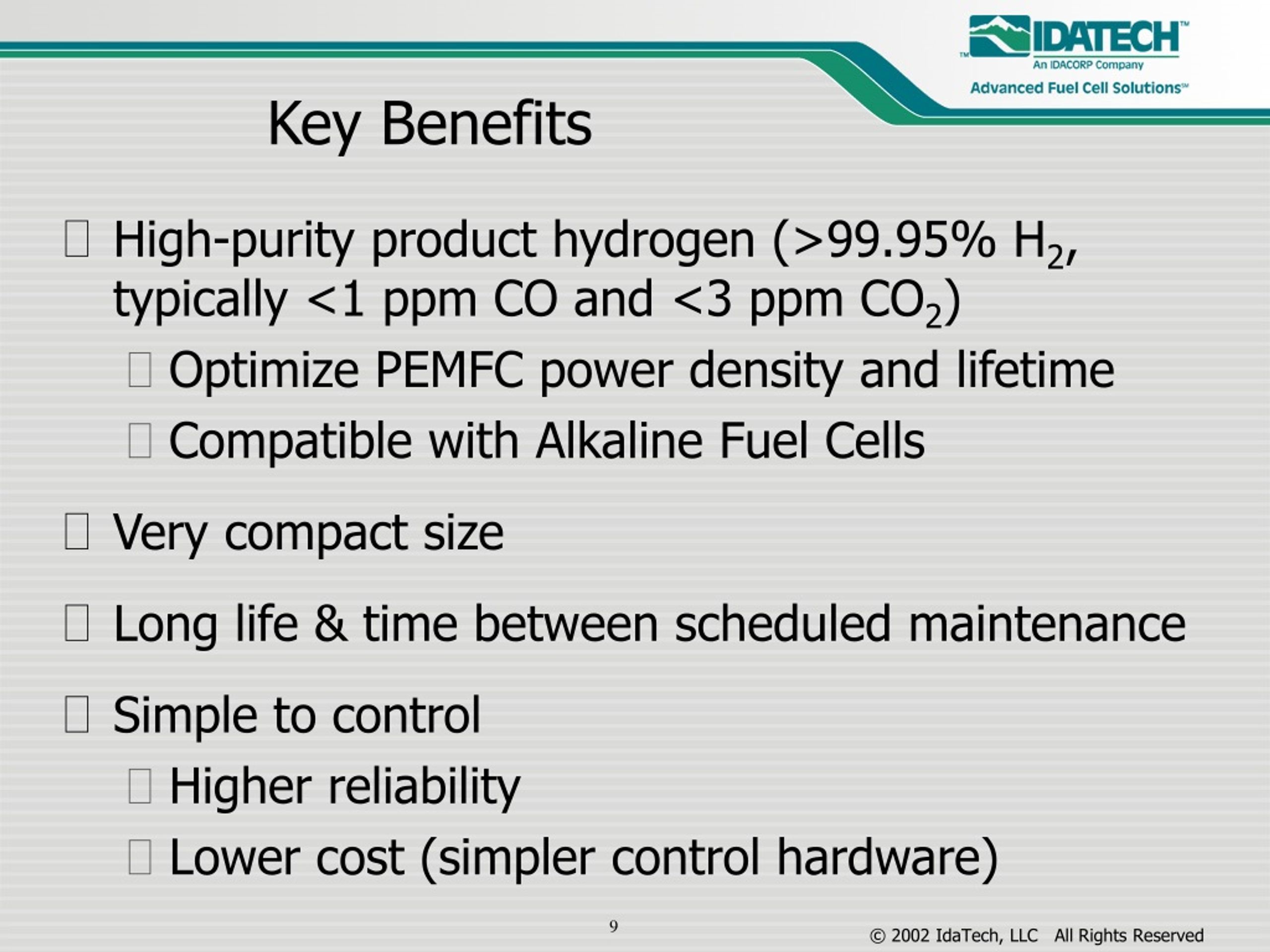 IDATECH™
An IDACORP Company
Advanced Fuel Cell Solutions℠

Key Benefits

High-purity product hydrogen (>99.95% $H_2$, typically <1 ppm CO and <3 ppm $CO_2$)

Optimize PEMFC power density and lifetime

Compatible with Alkaline Fuel Cells

Very compact size

Long life & time between scheduled maintenance

Simple to control

Higher reliability

Lower cost (simpler control hardware)

9

© 2002 IdaTech, LLC All Rights Reserved